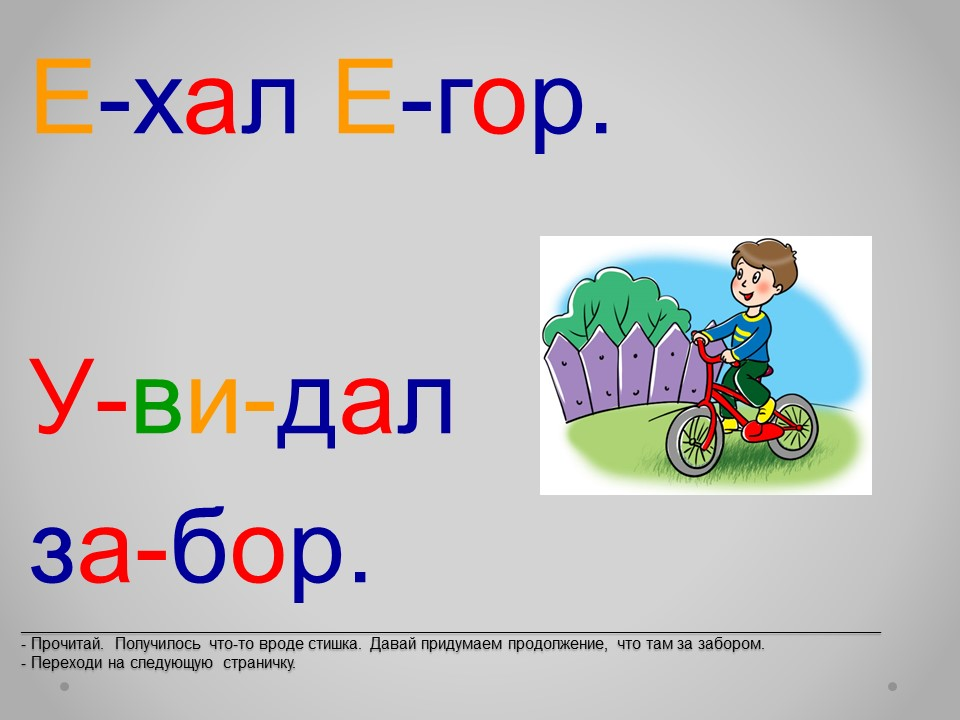 Е-хал Е-гор.

У-ви-дал за-бор.

- Прочитай. Получилось что-то вроде стишка. Давай придумаем продолжение, что там за забором.
- Переходи на следующую страничку.